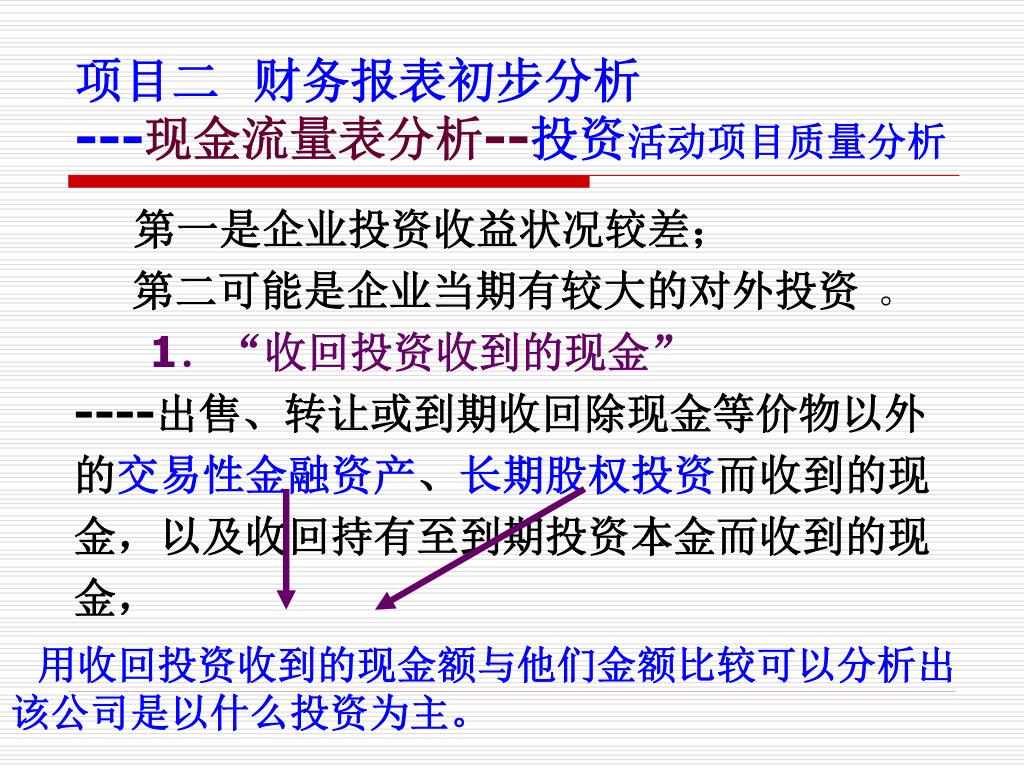 项目二 财务报表初步分析
---现金流量表分析--投资活动项目质量分析

第一是企业投资收益状况较差；

第二可能是企业当期有较大的对外投资 。

1. “收回投资收到的现金”

----出售、转让或到期收回除现金等价物以外的交易性金融资产、长期股权投资而收到的现金，以及收回持有至到期投资本金而收到的现金，

用收回投资收到的现金额与他们金额比较可以分析出该公司是以什么投资为主。